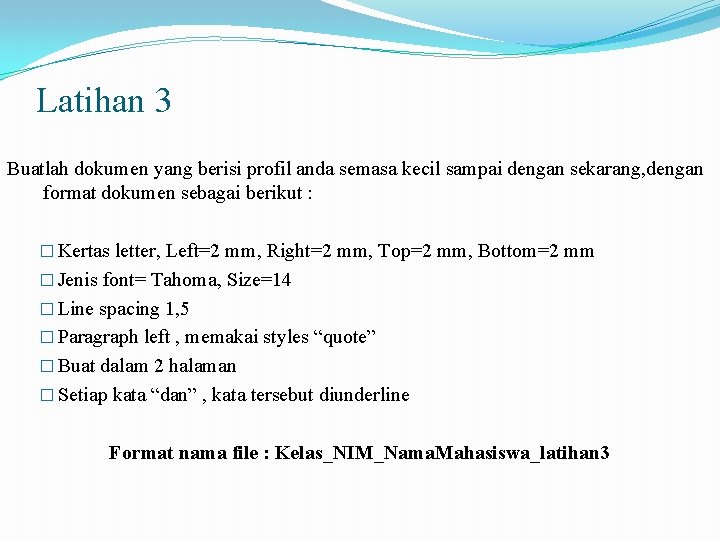 Latihan 3

Buatlah dokumen yang berisi profil anda semasa kecil sampai dengan sekarang,dengan format dokumen sebagai berikut :

□ Kertas letter, Left=2 mm, Right=2 mm, Top=2 mm, Bottom=2 mm
□ Jenis font= Tahoma, Size=14
□ Line spacing 1,5
□ Paragraph left , memakai styles “quote”
□ Buat dalam 2 halaman
□ Setiap kata “dan” , kata tersebut diunderline

Format nama file : Kelas_NIM_NamaMahasiswa_latihan3